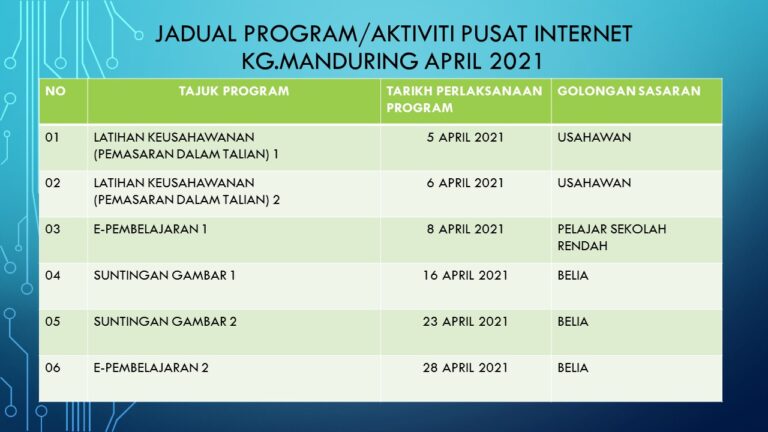 JADUAL PROGRAM/AKTIVITI PUSAT INTERNET KG.MANDURING APRIL 2021

| NO | TAJUK PROGRAM | TARIKH PERLAKSANAAN PROGRAM | GOLONGAN SASARAN |
|---|---|---|---|
| 01 | LATIHAN KEUSAHAWANAN (PEMASARAN DALAM TALIAN) 1 | 5 APRIL 2021 | USAHAWAN |
| 02 | LATIHAN KEUSAHAWANAN (PEMASARAN DALAM TALIAN) 2 | 6 APRIL 2021 | USAHAWAN |
| 03 | E-PEMBELAJARAN 1 | 8 APRIL 2021 | PELAJAR SEKOLAH RENDAH |
| 04 | SUNTINGAN GAMBAR 1 | 16 APRIL 2021 | BELIA |
| 05 | SUNTINGAN GAMBAR 2 | 23 APRIL 2021 | BELIA |
| 06 | E-PEMBELAJARAN 2 | 28 APRIL 2021 | BELIA |